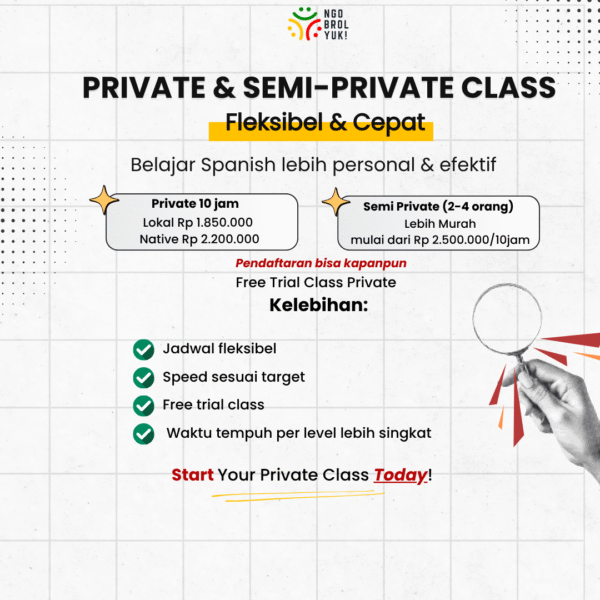 NGO BROL YUK!

PRIVATE & SEMI-PRIVATE CLASS

Fleksibel & Cepat

Belajar Spanish lebih personal & efektif

Private 10 jam
Lokal Rp 1.850.000
Native Rp 2.200.000

Semi Private (2-4 orang)
Lebih Murah
mulai dari Rp 2.500.000/10jam

Pendaftaran bisa kapanpun

Free Trial Class Private

Kelebihan:

Jadwal fleksibel

Speed sesuai target

Free trial class

Waktu tempuh per level lebih singkat

Start Your Private Class Today!